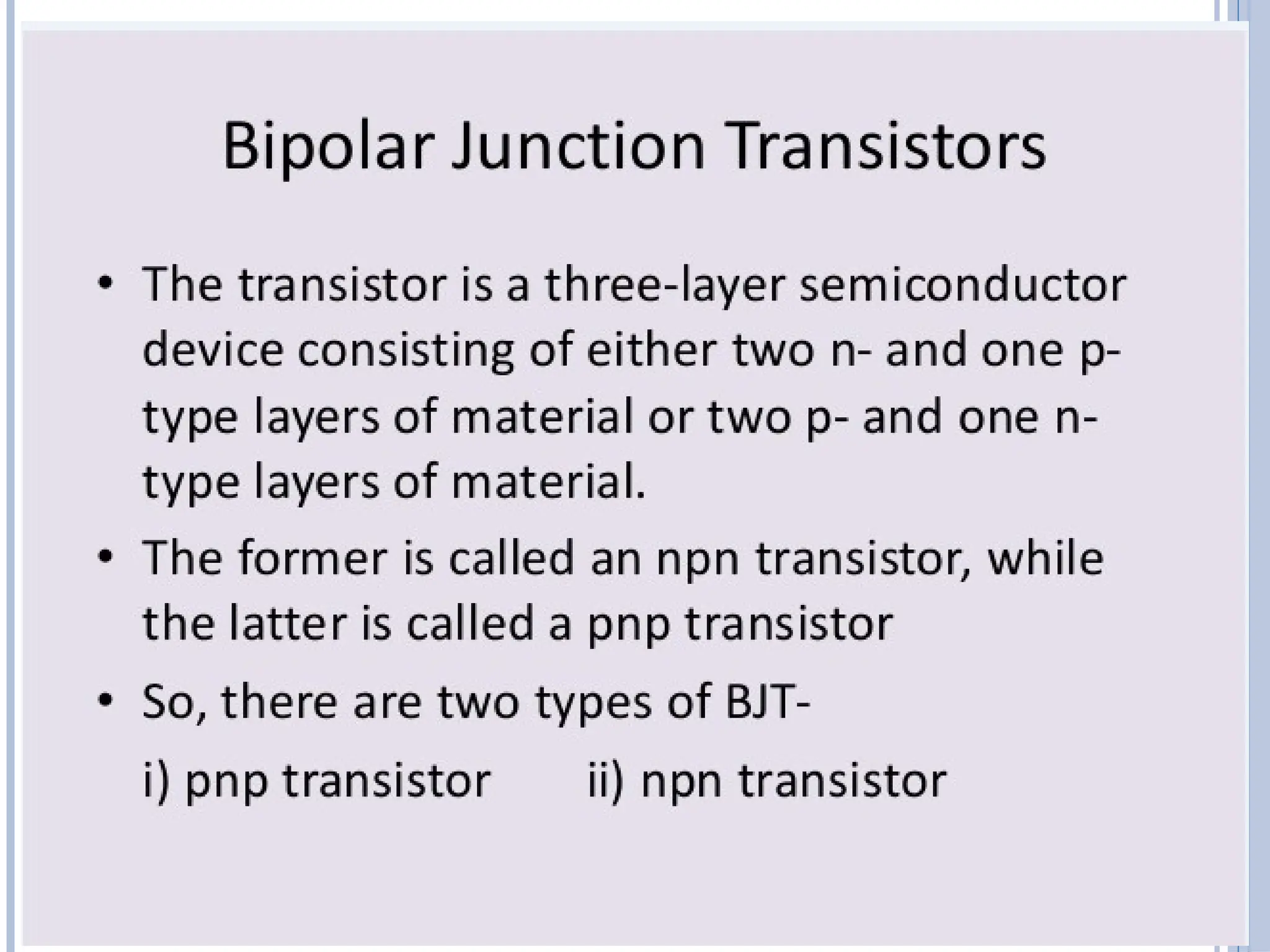 Bipolar Junction Transistors

• The transistor is a three-layer semiconductor device consisting of either two n- and one p-type layers of material or two p- and one n-type layers of material.

• The former is called an npn transistor, while the latter is called a pnp transistor

• So, there are two types of BJT-

i) pnp transistor ii) npn transistor